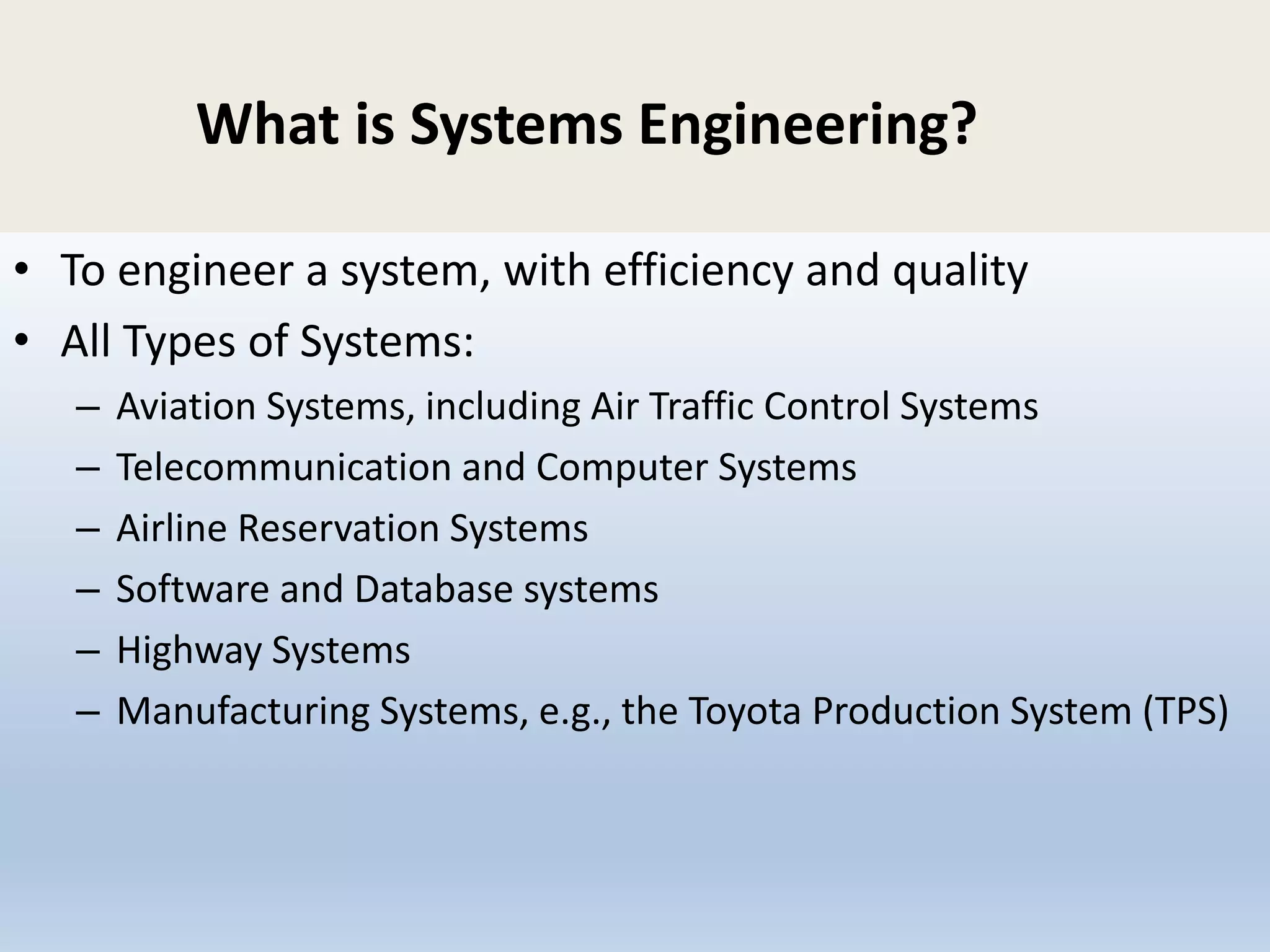 What is Systems Engineering?

• To engineer a system, with efficiency and quality
• All Types of Systems:
– Aviation Systems, including Air Traffic Control Systems
– Telecommunication and Computer Systems
– Airline Reservation Systems
– Software and Database systems
– Highway Systems
– Manufacturing Systems, e.g., the Toyota Production System (TPS)